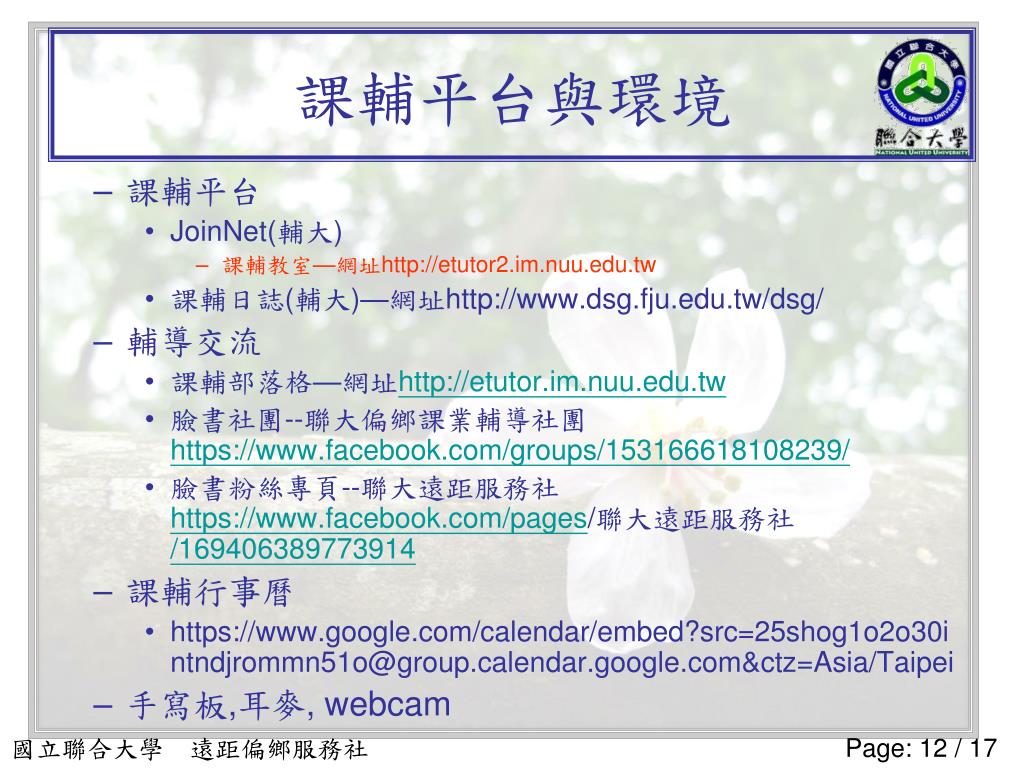 課輔平台與環境

國立聯合大學
NATIONAL UNITED UNIVERSITY
聯合大學
NATIONAL UNITED UNIVERSITY

– 課輔平台
• JoinNet(輔大)
– 課輔教室—網址http://etutor2.im.nuu.edu.tw
• 課輔日誌(輔大)—網址http://www.dsg.fju.edu.tw/dsg/
– 輔導交流
• 課輔部落格—網址http://etutor.im.nuu.edu.tw
• 臉書社團--聯大偏鄉課業輔導社團 https://www.facebook.com/groups/153166618108239/
• 臉書粉絲專頁--聯大遠距服務社 https://www.facebook.com/pages/聯大遠距服務社/169406389773914
– 課輔行事曆
• https://www.google.com/calendar/embed?src=25shog1o2o30intndjrommn51o@group.calendar.google.com&ctz=Asia/Taipei
– 手寫板,耳麥, webcam

國立聯合大學 遠距偏鄉服務社
Page: 12 / 17